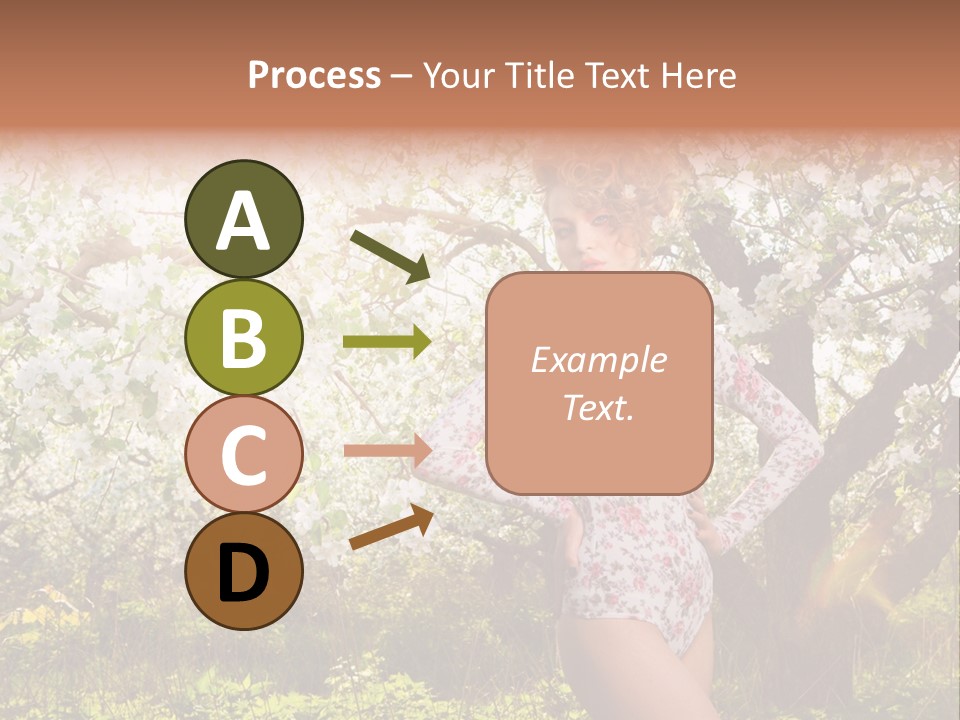 Process – Your Title Text Here

A

B

C

D

Example Text.